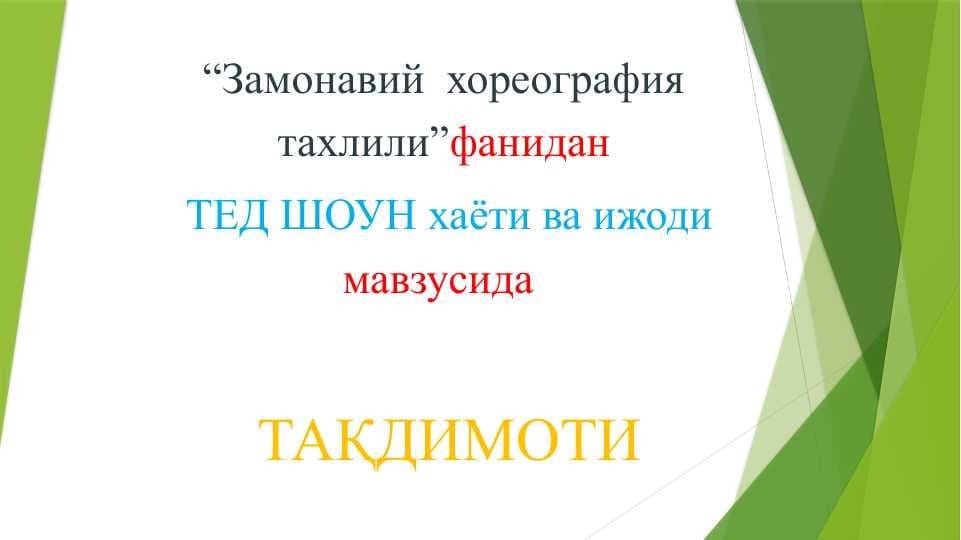 “Замонавий хореография тахлили”фанидан

ТЕД ШОУН хаёти ва ижоди мавзусида

ТАҚДИМОТИ